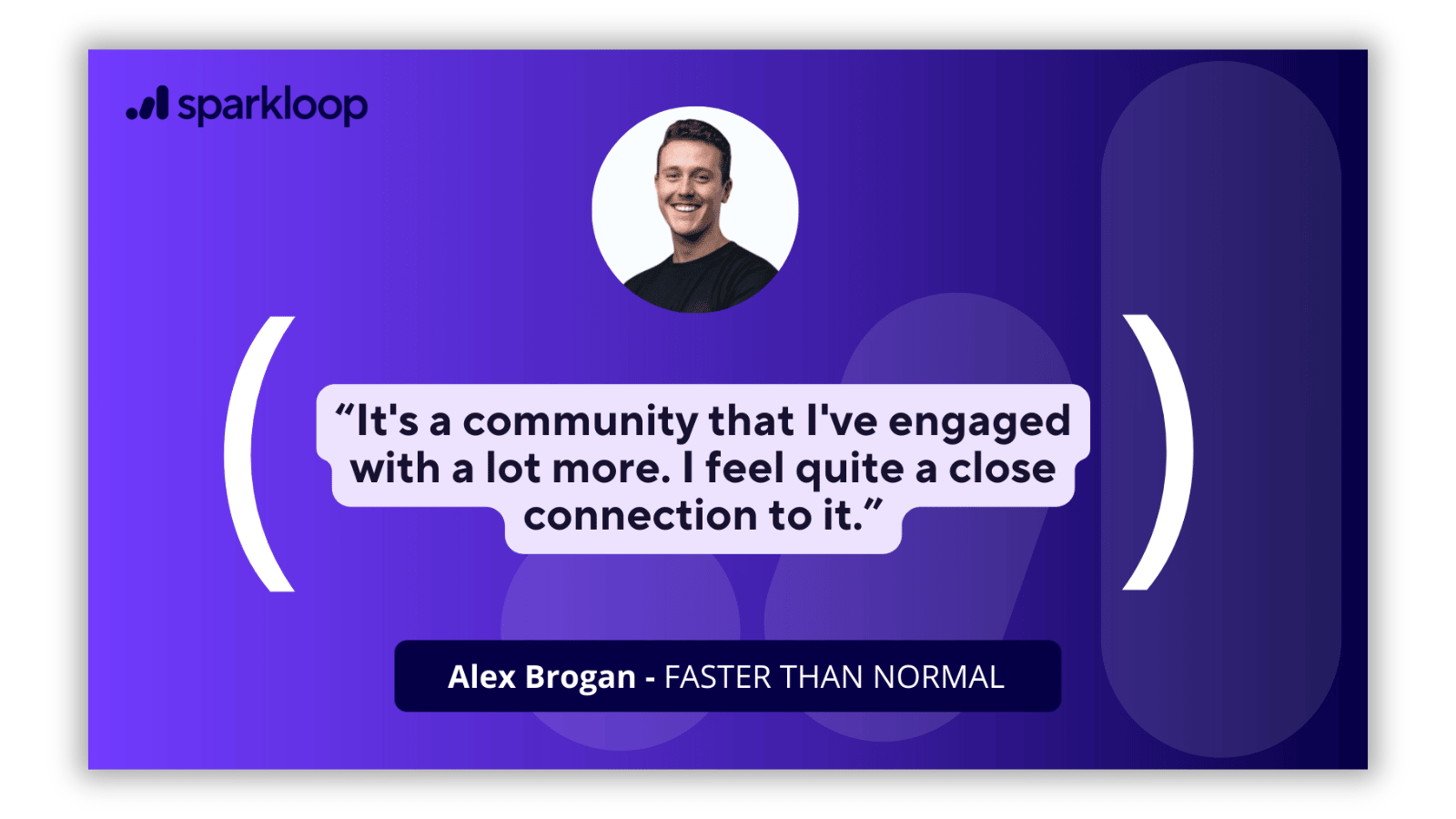 sparkloop

“It's a community that I've engaged with a lot more. I feel quite a close connection to it.”

Alex Brogan - FASTER THAN NORMAL